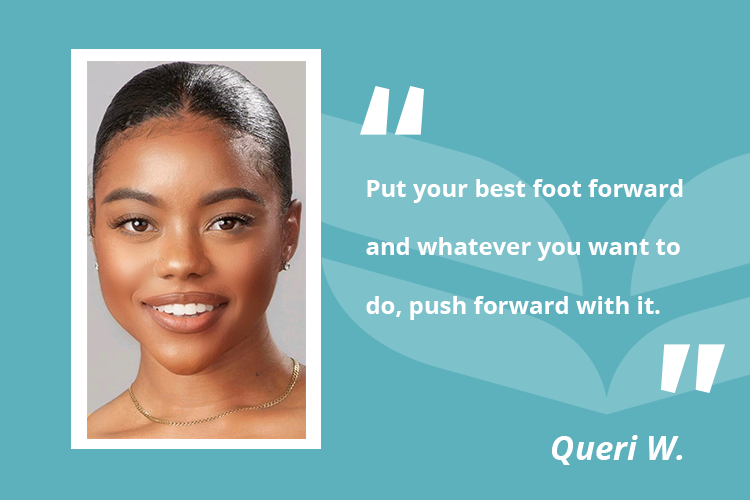 "

Put your best foot forward and whatever you want to do, push forward with it.

"

Queri W.